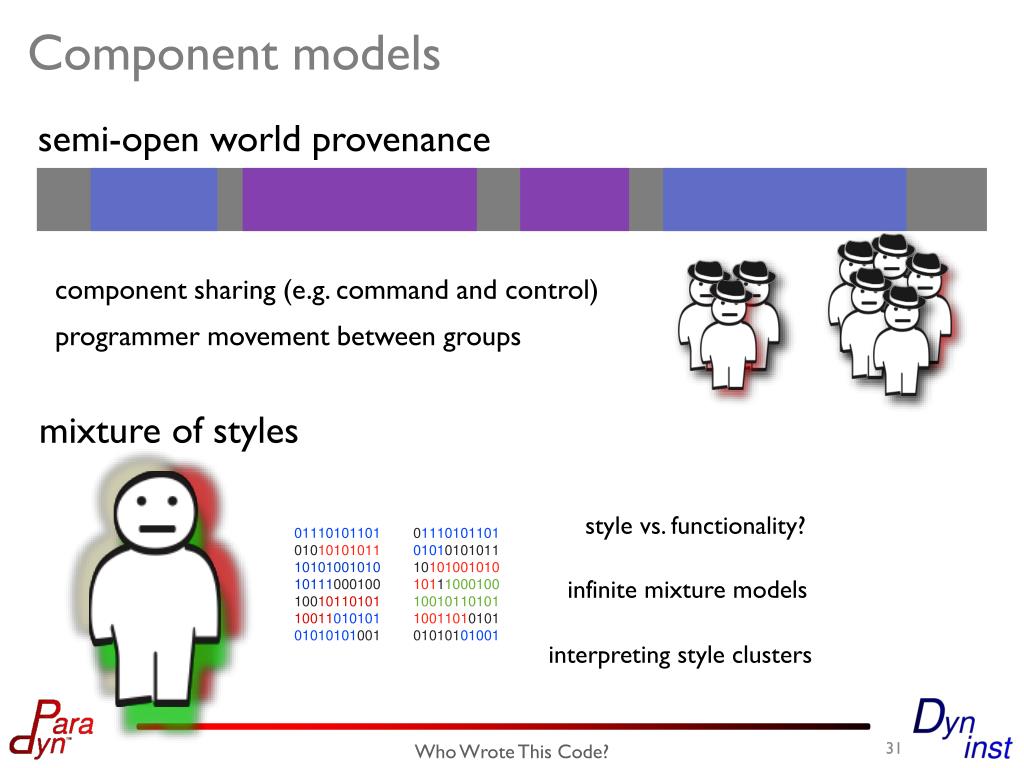 Component models

semi-open world provenance

component sharing (e.g. command and control)

programmer movement between groups

mixture of styles

01110101101
01010101011
10101001010
10111000100
10010110101
10011010101
01010101001

01110101101
01010101011
10101001010
10111000100
10010110101
10011010101
01010101001

style vs. functionality?

infinite mixture models

interpreting style clusters

Para dyn

Who Wrote This Code?

31

Dyn inst